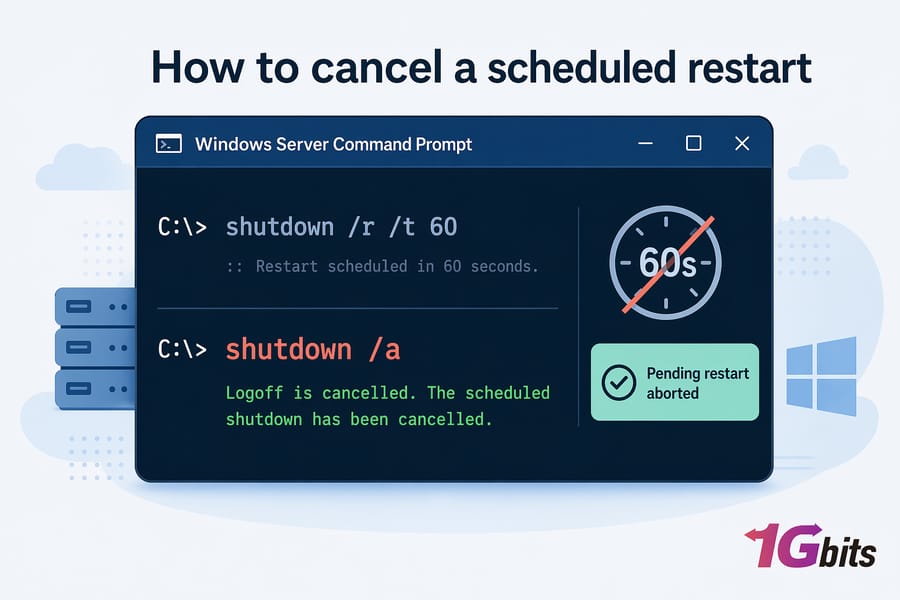 How to cancel a scheduled restart

Windows Server Command Prompt

C:\> shutdown /r /t 60

:: Restart scheduled in 60 seconds.

C:\> shutdown /a

Logoff is cancelled. The scheduled shutdown has been cancelled.

60s

Pending restart aborted

1Gbits